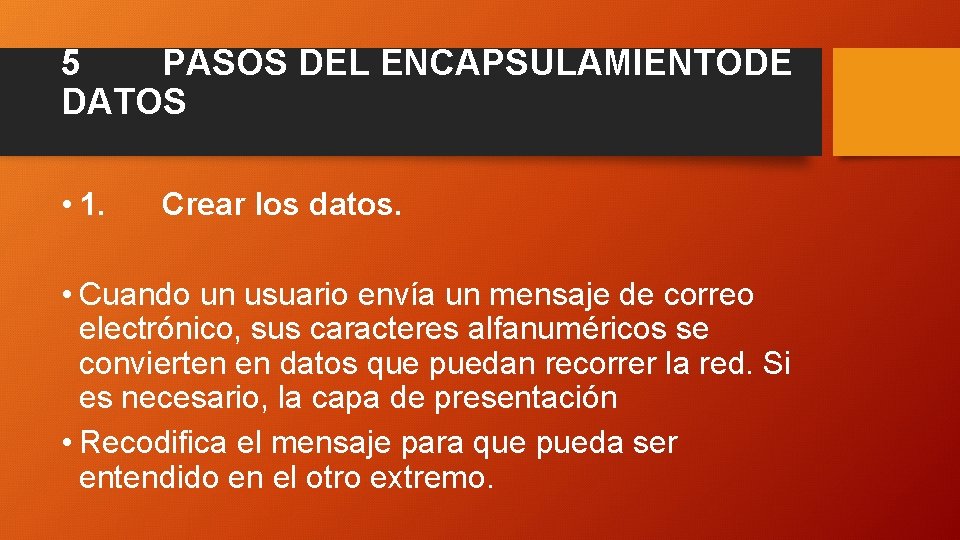 5 PASOS DEL ENCAPSULAMIENTODE DATOS

• 1. Crear los datos.

• Cuando un usuario envía un mensaje de correo electrónico, sus caracteres alfanuméricos se convierten en datos que puedan recorrer la red. Si es necesario, la capa de presentación

• Recodifica el mensaje para que pueda ser entendido en el otro extremo.